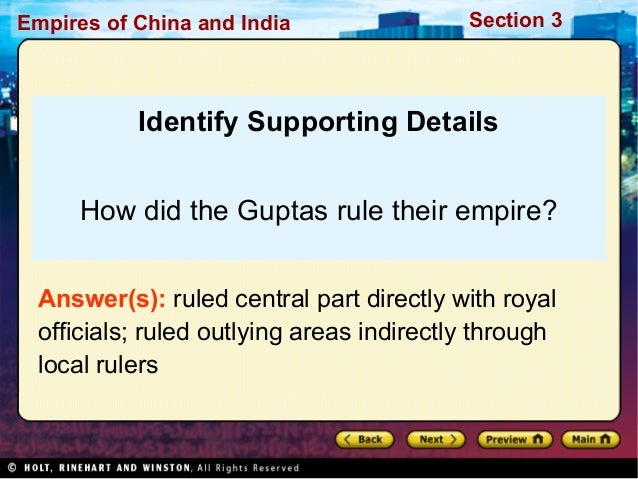 Empires of China and India

Section 3

Identify Supporting Details

How did the Guptas rule their empire?

Answer(s): ruled central part directly with royal officials; ruled outlying areas indirectly through local rulers

Back

Next

Preview

Main

© HOLT, RINEHART AND WINSTON, All Rights Reserved